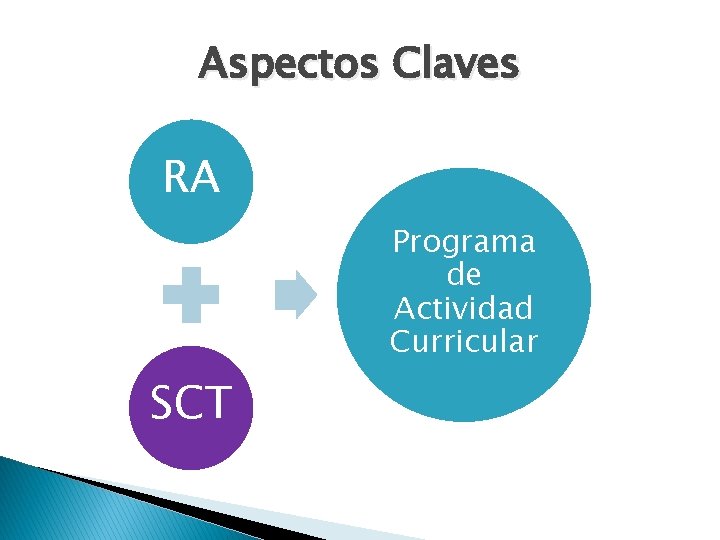 Aspectos Claves

RA

SCT

Programa de Actividad Curricular